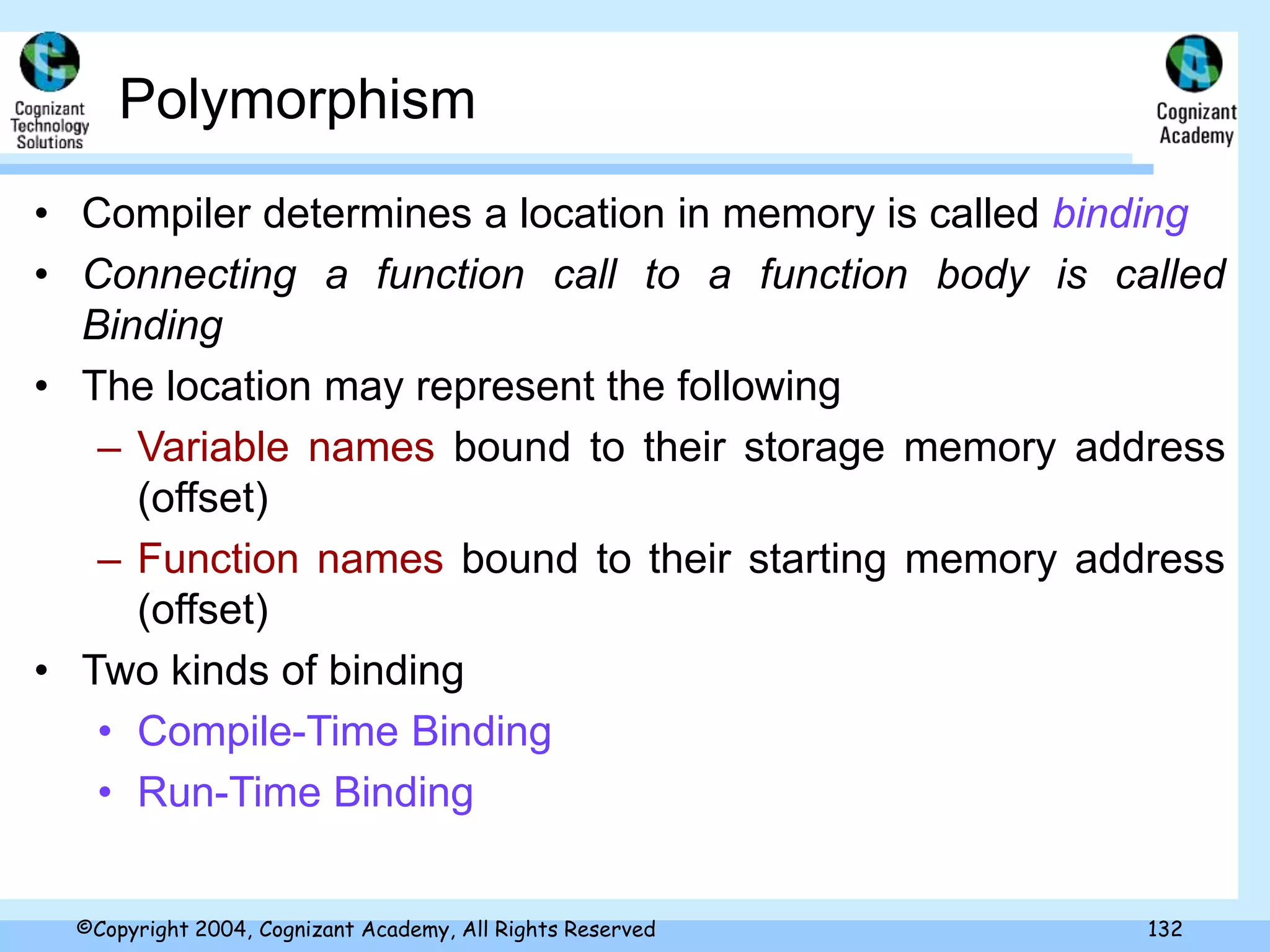 Cognizant Technology Solutions

Polymorphism

Cognizant Academy

• Compiler determines a location in memory is called binding
• Connecting a function call to a function body is called Binding
• The location may represent the following
– Variable names bound to their storage memory address (offset)
– Function names bound to their starting memory address (offset)
• Two kinds of binding
• Compile-Time Binding
• Run-Time Binding

©Copyright 2004, Cognizant Academy, All Rights Reserved

132